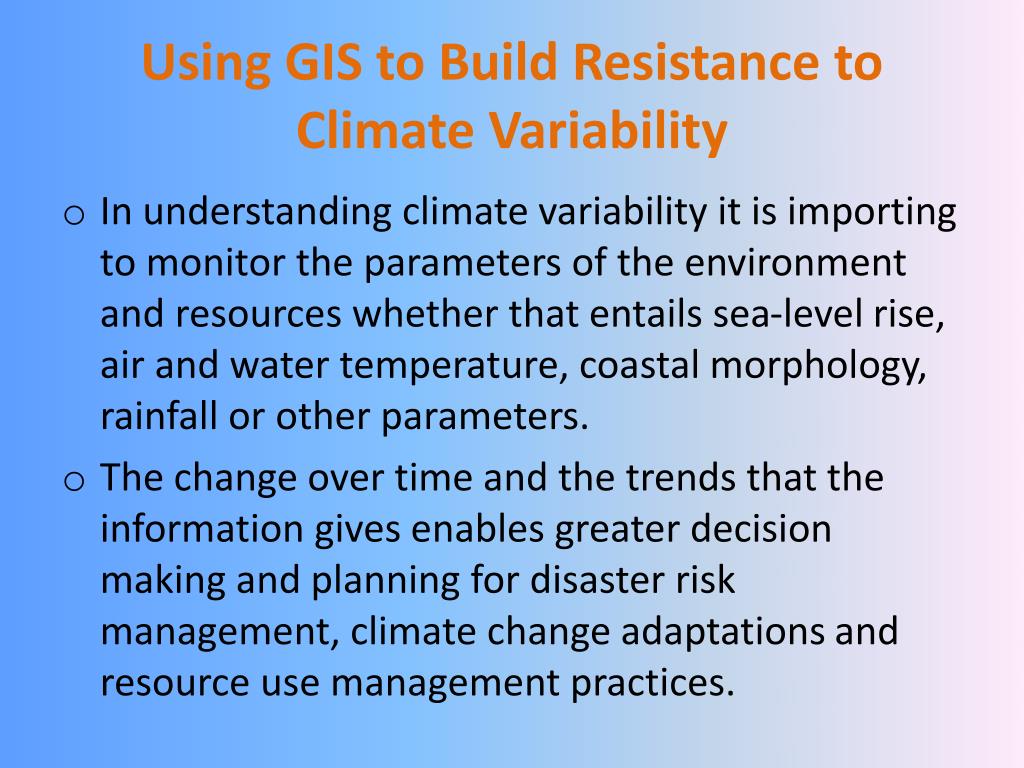 Using GIS to Build Resistance to Climate Variability

o In understanding climate variability it is importing to monitor the parameters of the environment and resources whether that entails sea-level rise, air and water temperature, coastal morphology, rainfall or other parameters.

o The change over time and the trends that the information gives enables greater decision making and planning for disaster risk management, climate change adaptations and resource use management practices.